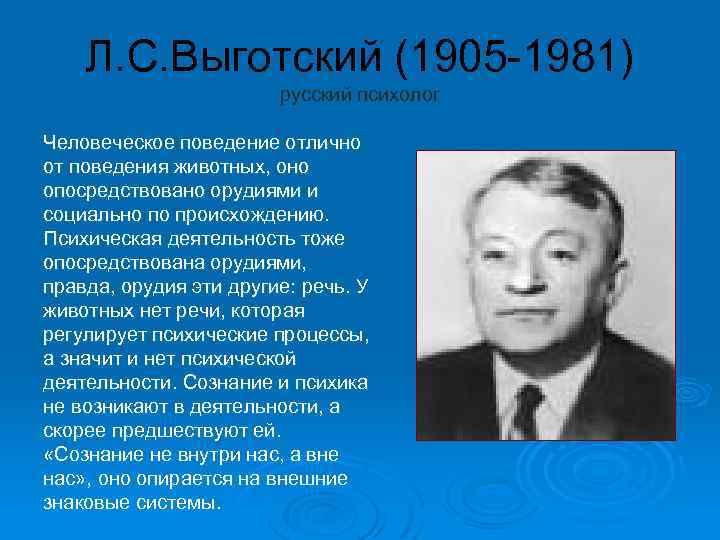 Л.С.Выготский (1905-1981)
русский психолог

Человеческое поведение отлично от поведения животных, оно опосредствовано орудиями и социально по происхождению. Психическая деятельность тоже опосредствована орудиями, правда, орудия эти другие: речь. У животных нет речи, которая регулирует психические процессы, а значит и нет психической деятельности. Сознание и психика не возникают в деятельности, а скорее предшествуют ей. «Сознание не внутри нас, а вне нас», оно опирается на внешние знаковые системы.